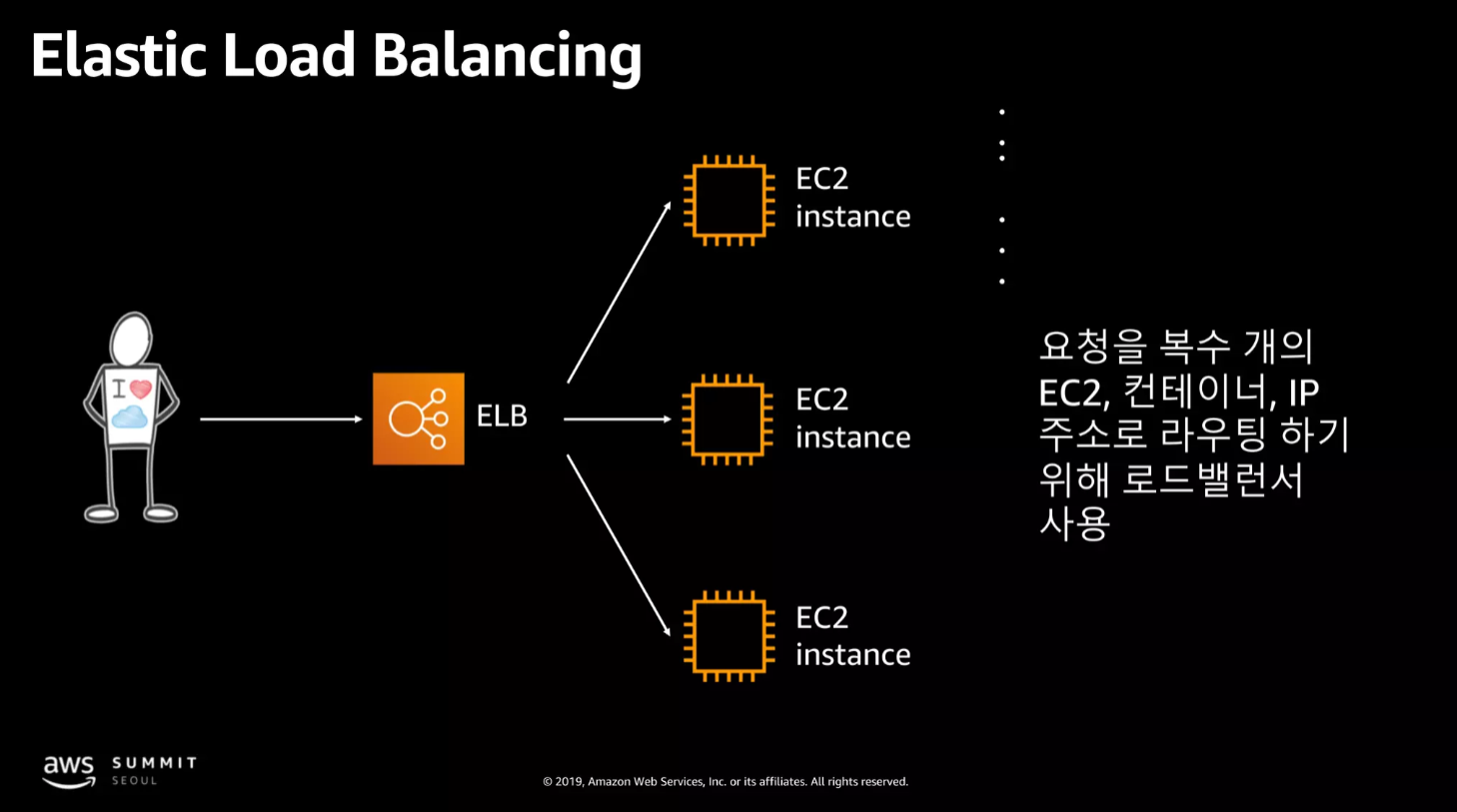 Elastic Load Balancing

I

ELB

EC2 instance

EC2 instance

EC2 instance

요청을 복수 개의 EC2, 컨테이너, IP 주소로 라우팅 하기 위해 로드밸런서 사용

aws SUMMIT SEOUL

© 2019, Amazon Web Services, Inc. or its affiliates. All rights reserved.